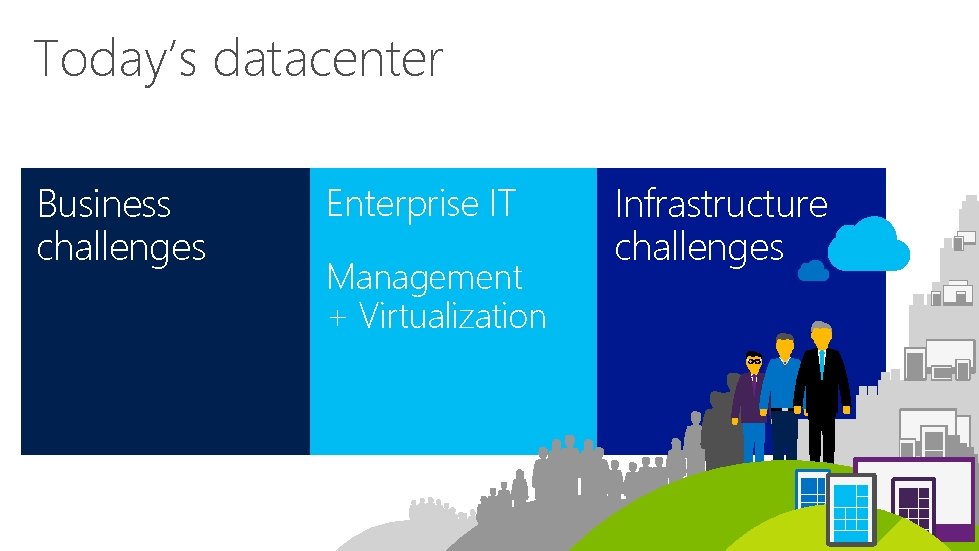 Today's datacenter

Business challenges

Enterprise IT

Management + Virtualization

Infrastructure challenges